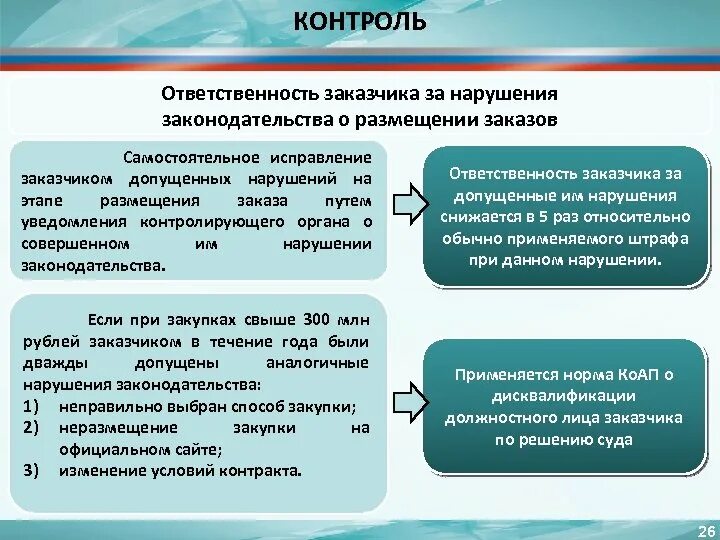 КОНТРОЛЬ

Ответственность заказчика за нарушения законодательства о размещении заказов

Самостоятельное исправление заказчиком допущенных нарушений на этапе размещения заказа путем уведомления контролирующего органа о совершенном им нарушении законодательства.

Ответственность заказчика за допущенные им нарушения снижается в 5 раз относительно обычно применяемого штрафа при данном нарушении.

Если при закупках свыше 300 млн рублей заказчиком в течение года были дважды допущены аналогичные нарушения законодательства:
1) неправильно выбран способ закупки;
2) неразмещение закупки на официальном сайте;
3) изменение условий контракта.

Применяется норма КоАП о дисквалификации должностного лица заказчика по решению суда

26